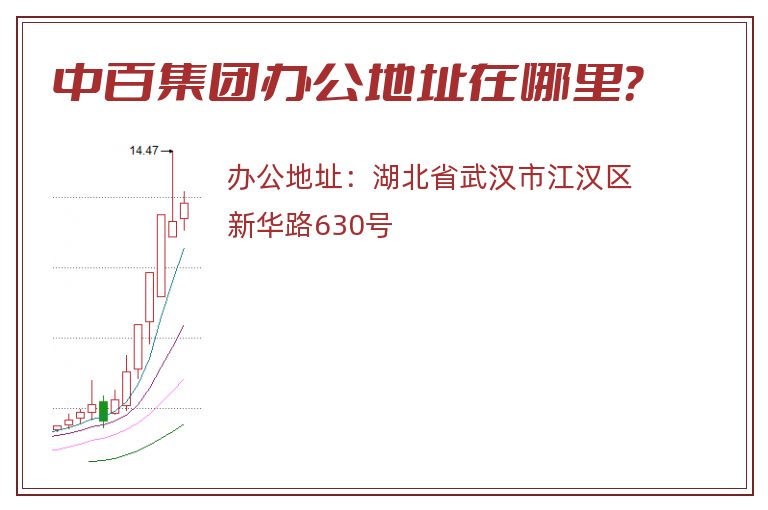 中百集团办公地址在哪里?

14.47

办公地址：湖北省武汉市江汉区新华路630号